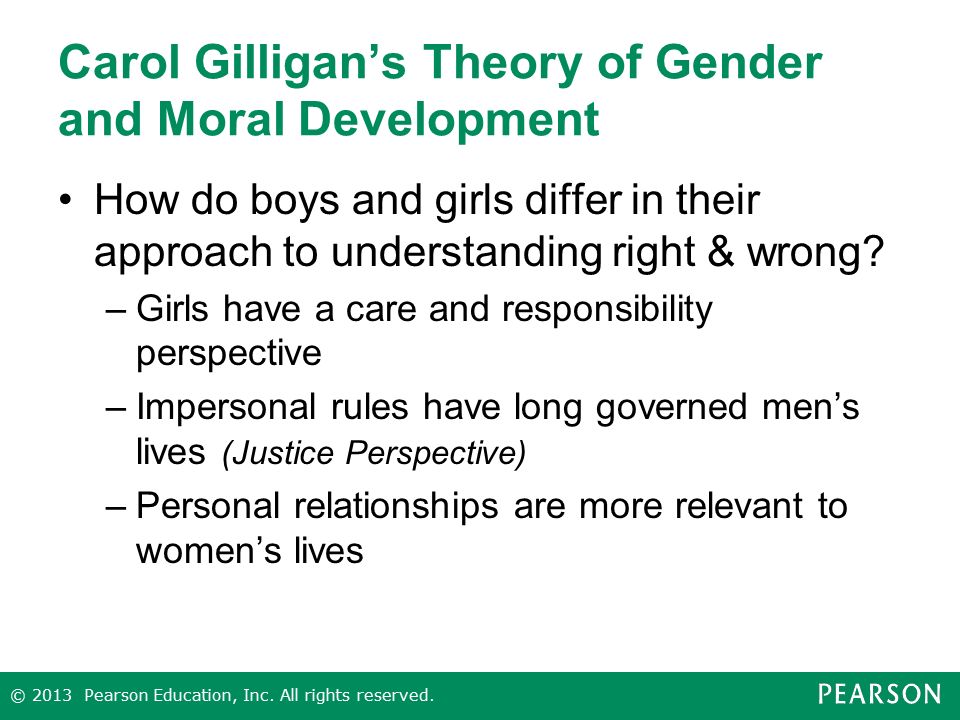 Carol Gilligan’s Theory of Gender and Moral Development

• How do boys and girls differ in their approach to understanding right & wrong?

– Girls have a care and responsibility perspective

– Impersonal rules have long governed men’s lives (Justice Perspective)

– Personal relationships are more relevant to women’s lives

© 2013 Pearson Education, Inc. All rights reserved.

PEARSON